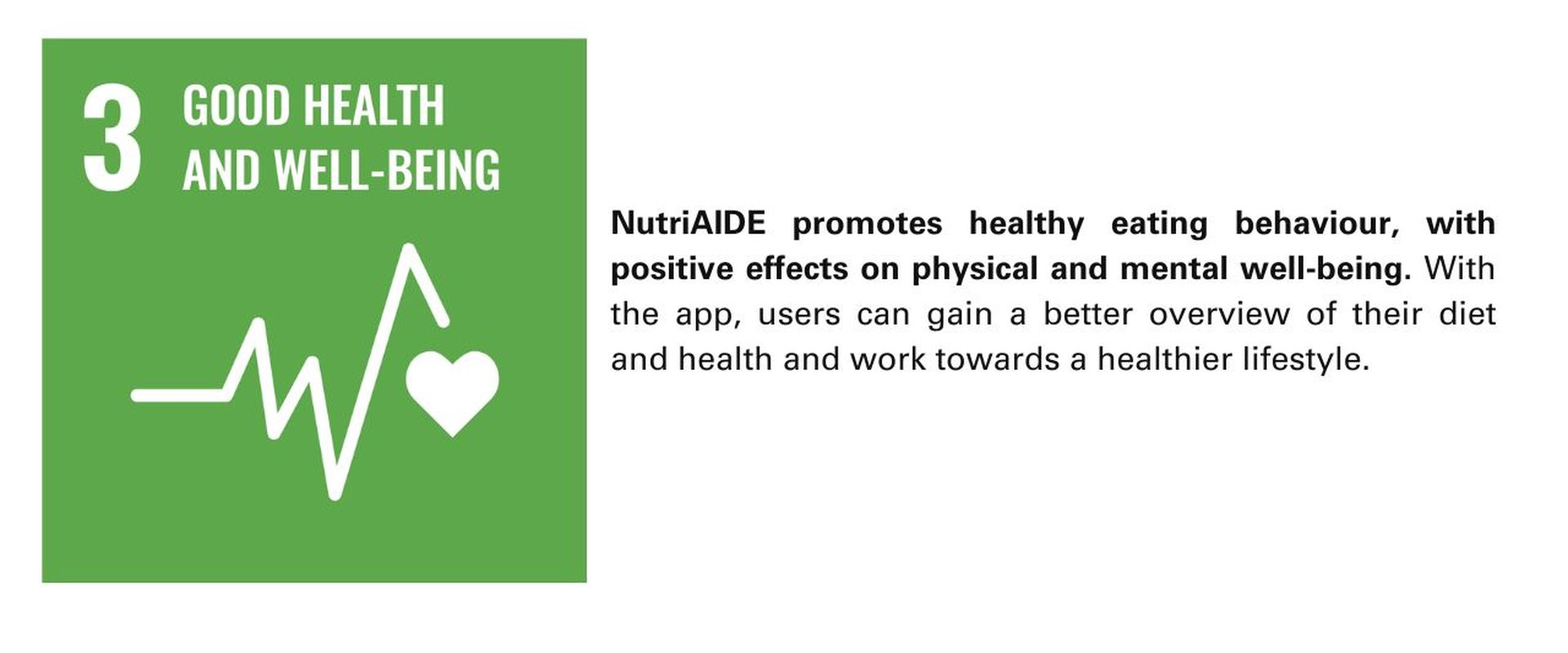 3 GOOD HEALTH AND WELL-BEING

NutriAIDE promotes healthy eating behaviour, with positive effects on physical and mental well-being. With the app, users can gain a better overview of their diet and health and work towards a healthier lifestyle.